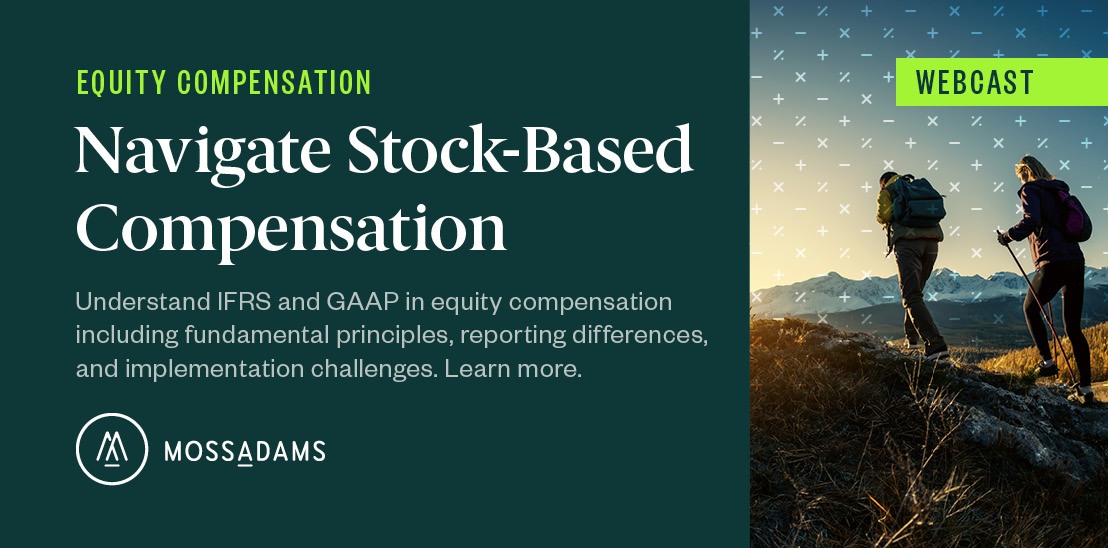 EQUITY COMPENSATION

Navigate Stock-Based Compensation

Understand IFRS and GAAP in equity compensation including fundamental principles, reporting differences, and implementation challenges. Learn more.

MOSSADAMS

WEBCAST